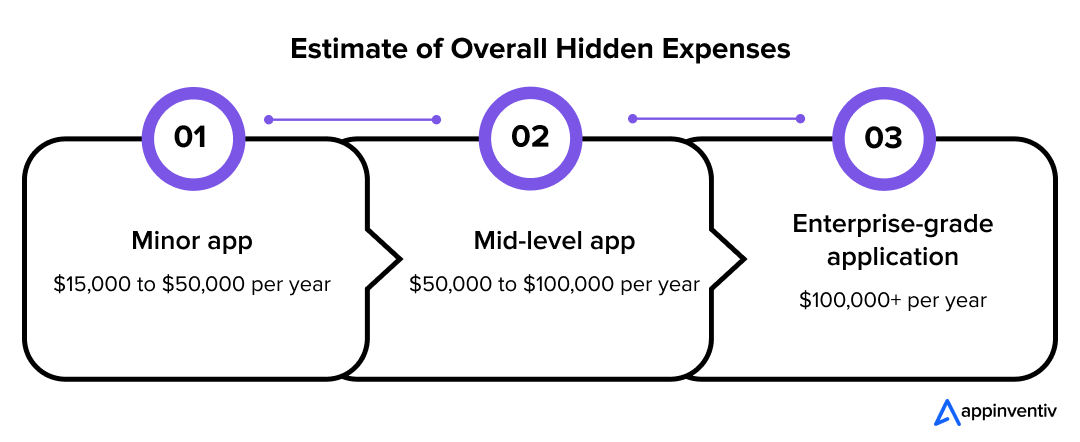 Estimate of Overall Hidden Expenses

01

Minor app

\$15,000 to \$50,000 per year

02

Mid-level app

\$50,000 to \$100,000 per year

03

Enterprise-grade application

\$100,000+ per year

appinventiv